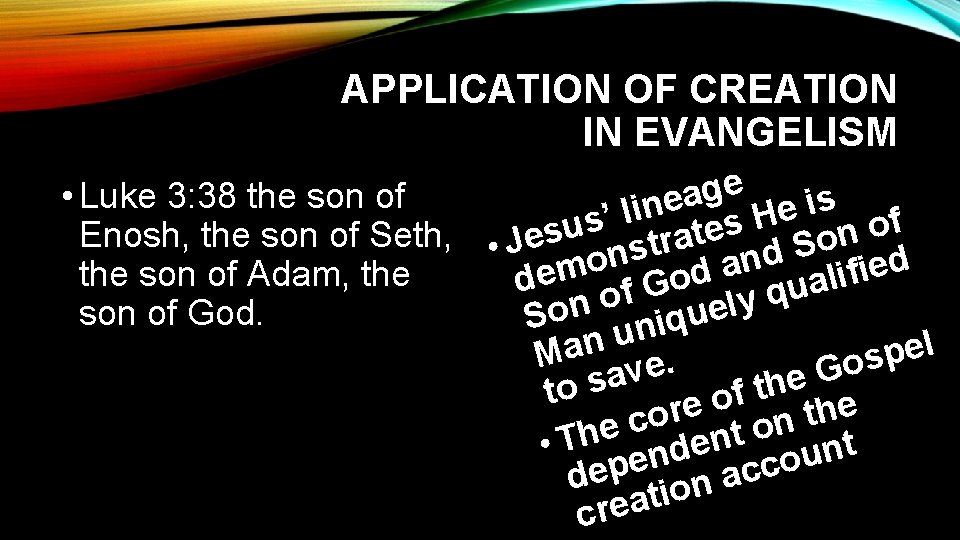 APPLICATION OF CREATION IN EVANGELISM

• Luke 3:38 the son of Enosh, the son of Seth, the son of Adam, the son of God.

• Jesus' lineage demonstrates He is Son of God and Son of Man uniquely qualified to save.

• The core of the Gospel dependent on the creation account